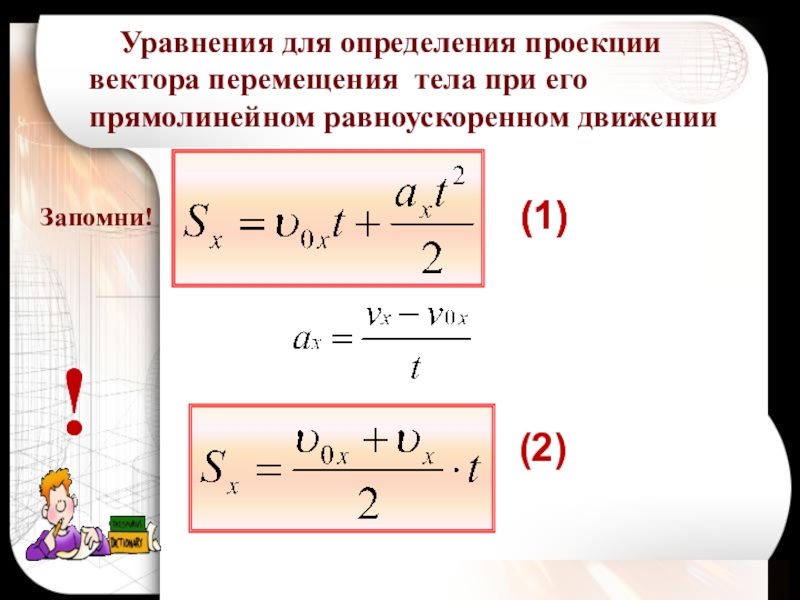 Уравнения для определения проекции вектора перемещения тела при его прямолинейном равноускоренном движении

Запомни!

$S_x = \upsilon_{0x}t + \frac{a_x t^2}{2}$

(1)

$a_x = \frac{v_x - v_{0x}}{t}$

!

$S_x = \frac{\upsilon_{0x} + \upsilon_x}{2} \cdot t$

(2)

THESAURUS

DICTIONARY